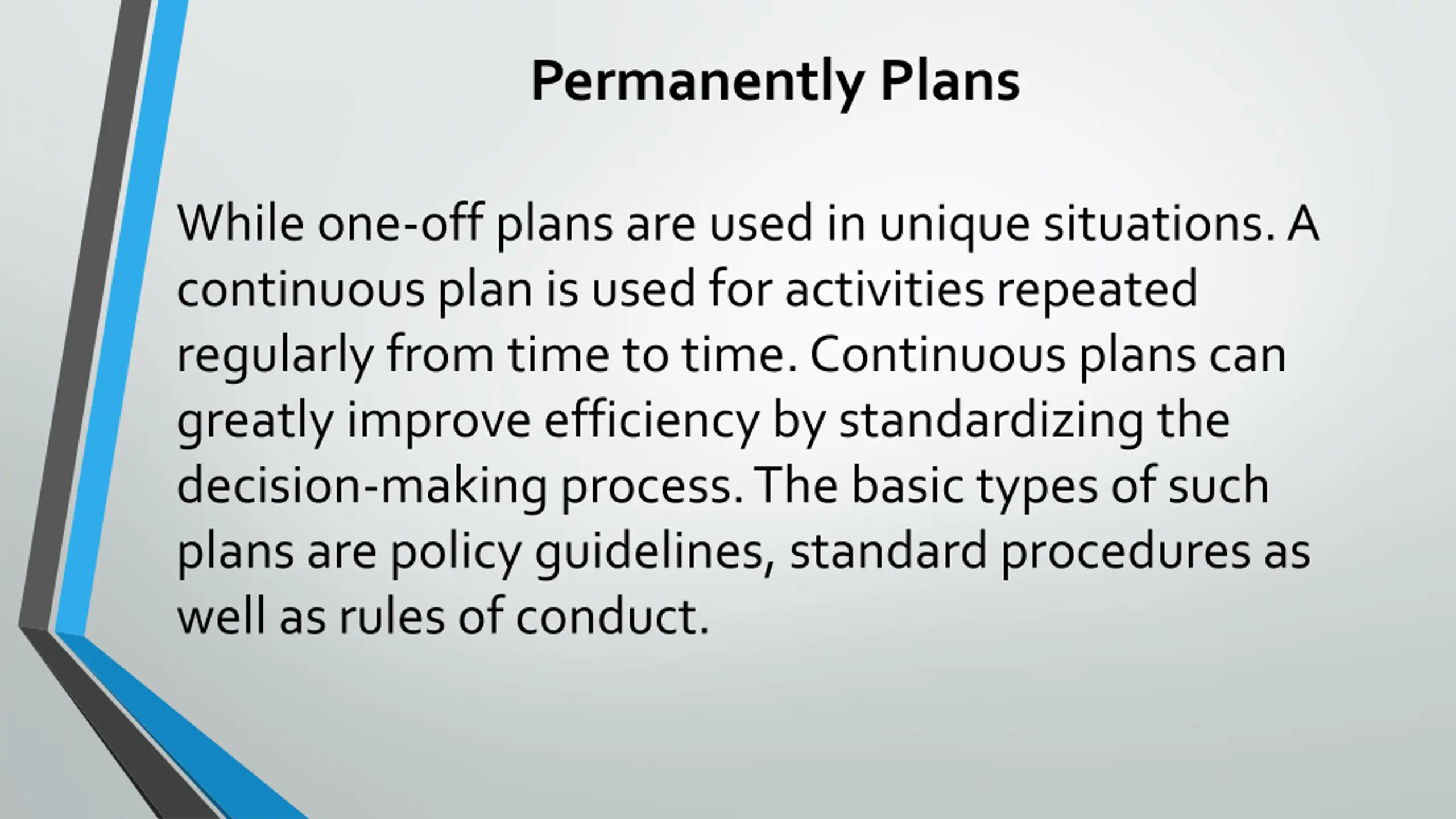 Permanently Plans

While one-off plans are used in unique situations. A continuous plan is used for activities repeated regularly from time to time. Continuous plans can greatly improve efficiency by standardizing the decision-making process. The basic types of such plans are policy guidelines, standard procedures as well as rules of conduct.